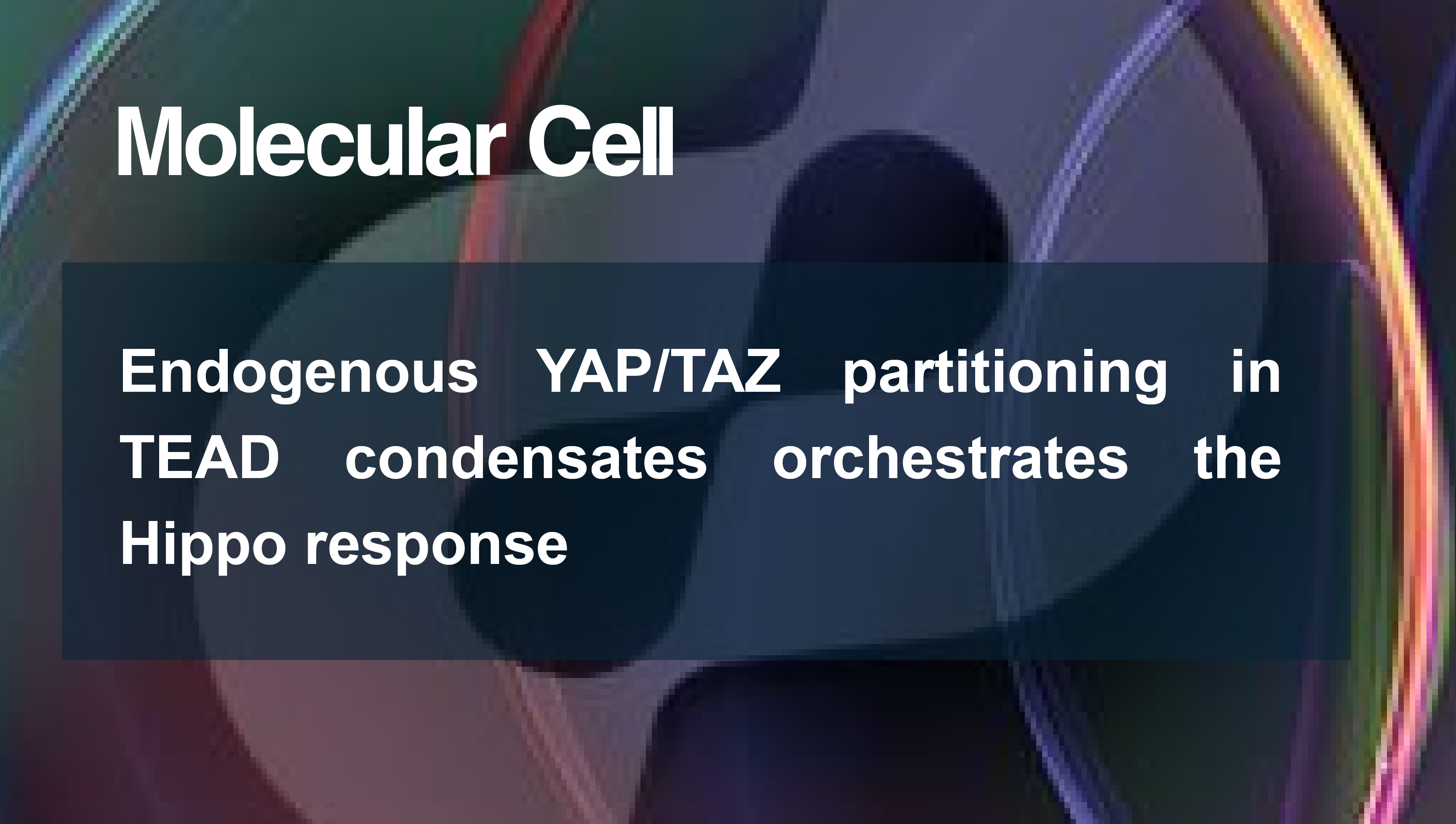 Molecular Cell

Endogenous YAP/TAZ partitioning in TEAD condensates orchestrates the Hippo response